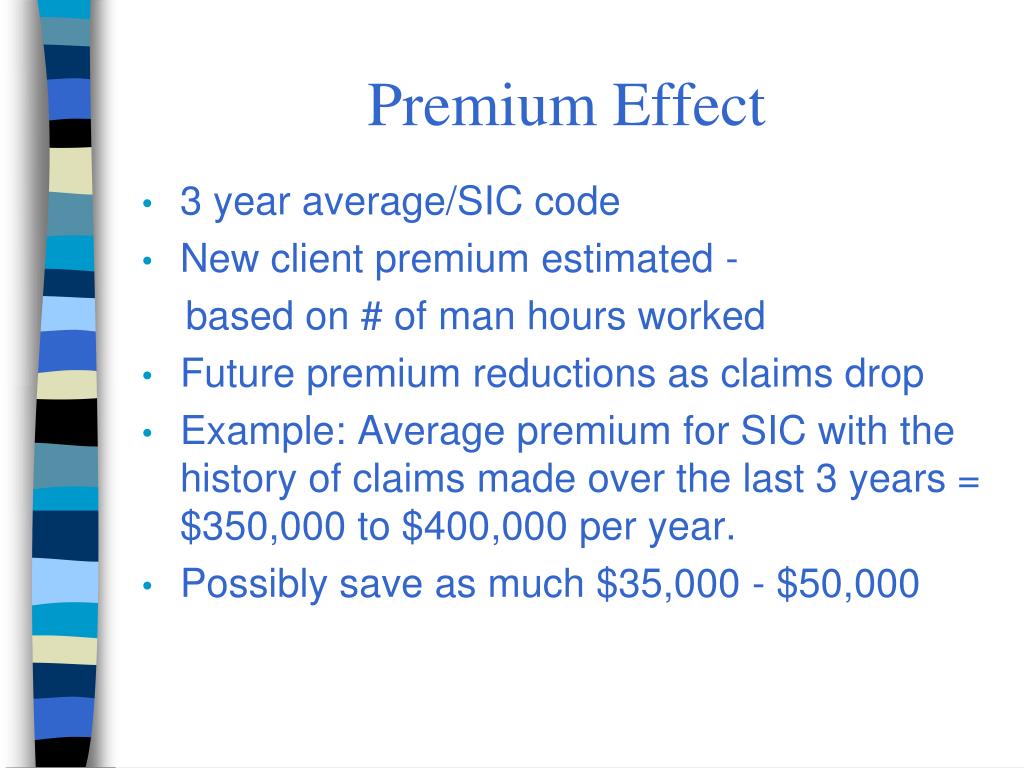 Premium Effect

• 3 year average/SIC code
• New client premium estimated -
based on # of man hours worked
• Future premium reductions as claims drop
• Example: Average premium for SIC with the history of claims made over the last 3 years = \$350,000 to \$400,000 per year.
• Possibly save as much \$35,000 - \$50,000